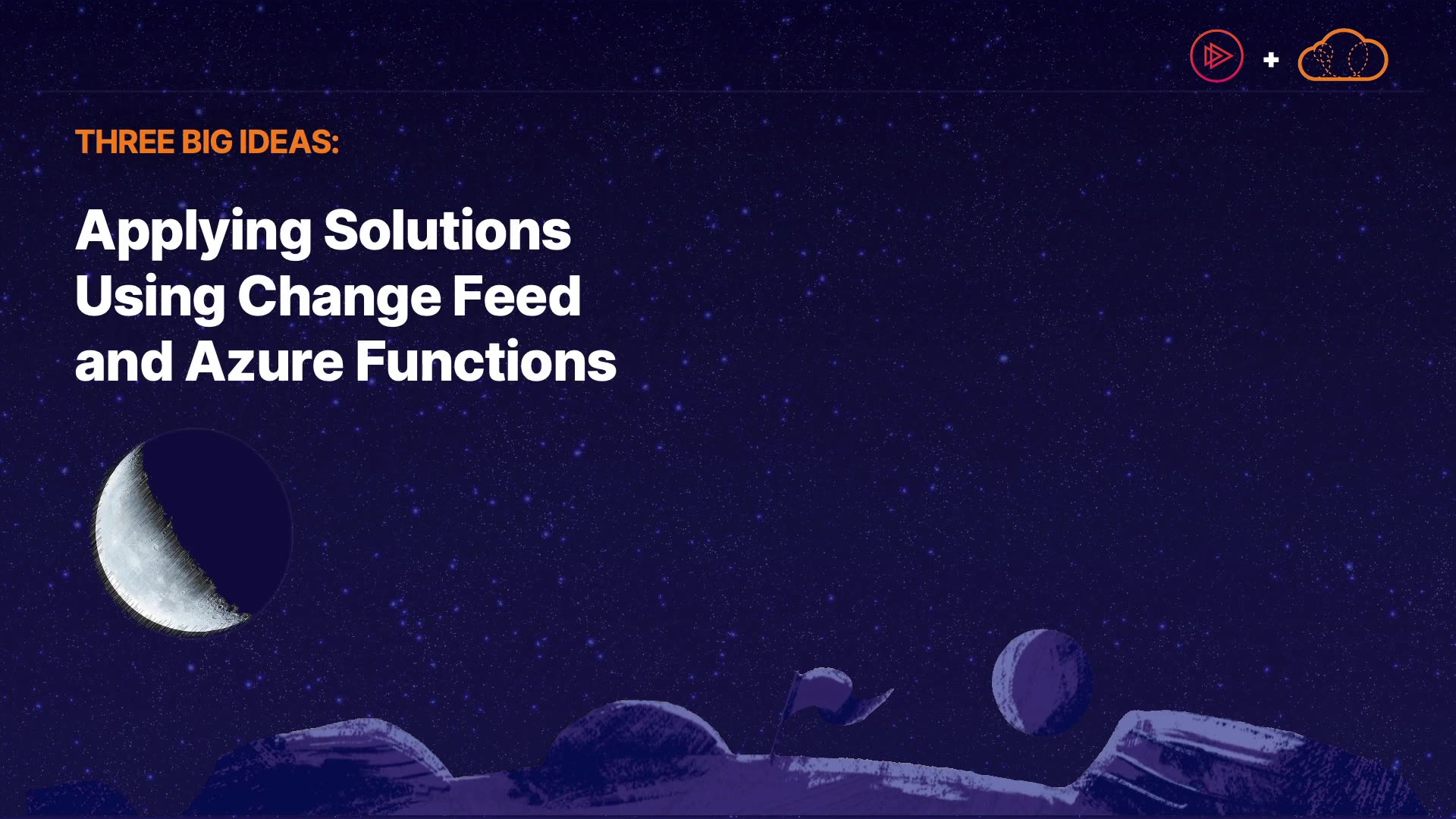 +

THREE BIG IDEAS:

Applying Solutions Using Change Feed and Azure Functions